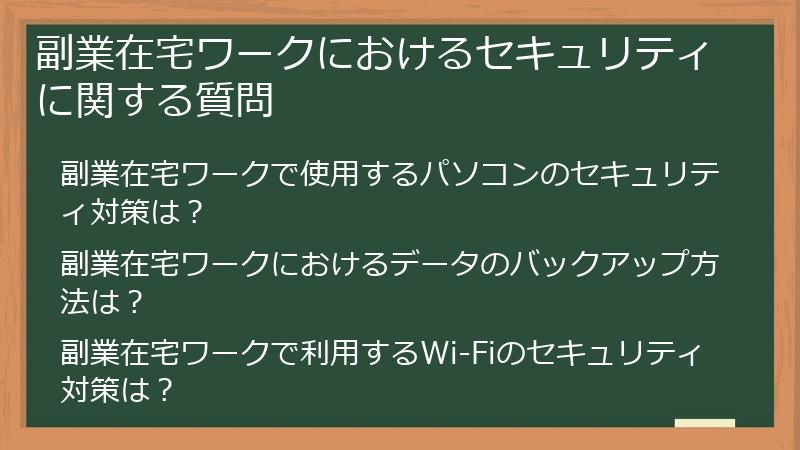 副業在宅ワークにおけるセキュリティに関する質問

副業在宅ワークで使用するパソコンのセキュリティ対策は？

副業在宅ワークにおけるデータのバックアップ方法は？

副業在宅ワークで利用するWi-Fiのセキュリティ対策は？